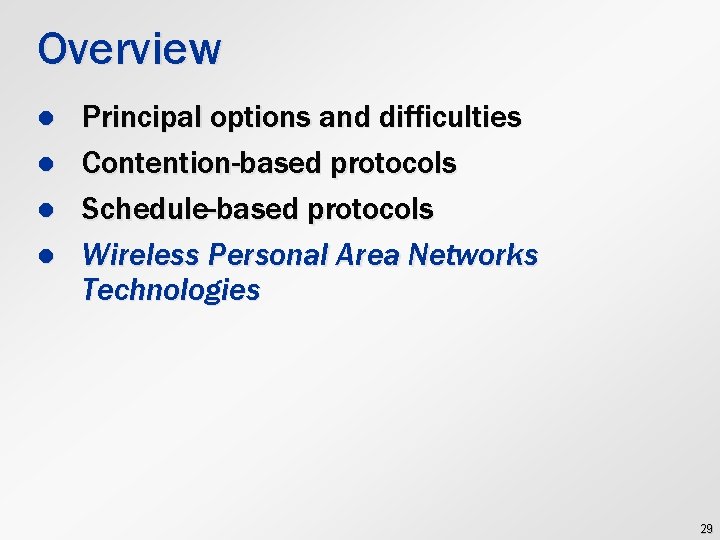 Overview

- Principal options and difficulties
- Contention-based protocols
- Schedule-based protocols
- Wireless Personal Area Networks Technologies

29